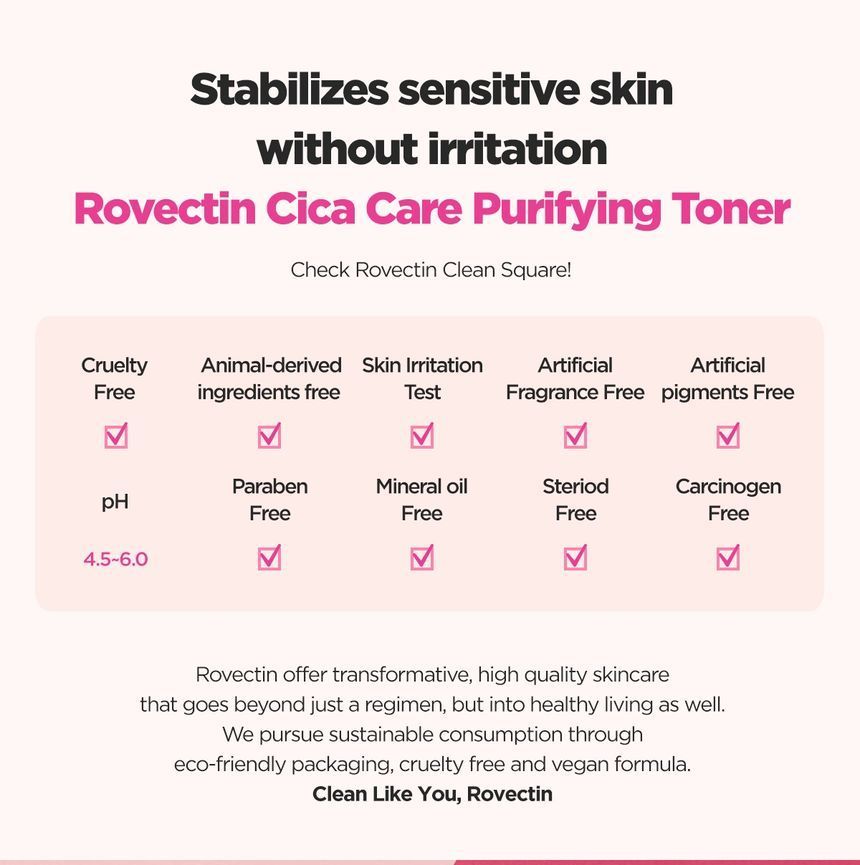 Stabilizes sensitive skin without irritation

Rovectin Cica Care Purifying Toner

Check Rovectin Clean Square!

Cruelty Free
☑

Animal-derived ingredients free
☑

Skin Irritation Test
☑

Artificial Fragrance Free
☑

Artificial pigments Free
☑

pH
4.5~6.0

Paraben Free
☑

Mineral oil Free
☑

Steriod Free
☑

Carcinogen Free
☑

Rovectin offer transformative, high quality skincare that goes beyond just a regimen, but into healthy living as well. We pursue sustainable consumption through eco-friendly packaging, cruelty free and vegan formula.

Clean Like You, Rovectin